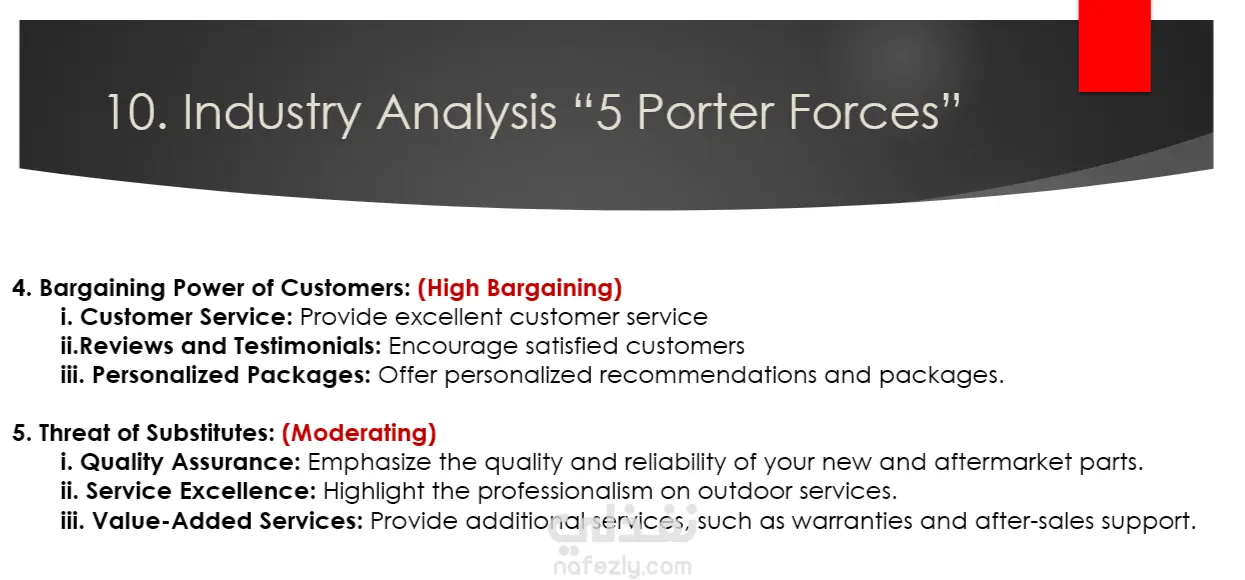 10. Industry Analysis “5 Porter Forces”

4. Bargaining Power of Customers: (High Bargaining)
i. Customer Service: Provide excellent customer service
ii.Reviews and Testimonials: Encourage satisfied customers
iii. Personalized Packages: Offer personalized recommendations and packages.

5. Threat of Substitutes: (Moderating)
i. Quality Assurance: Emphasize the quality and reliability of your new and aftermarket parts.
ii. Service Excellence: Highlight the professionalism on outdoor services.
iii. Value-Added Services: Provide additional services, such as warranties and after-sales support.

نفذلي
nafezly.com